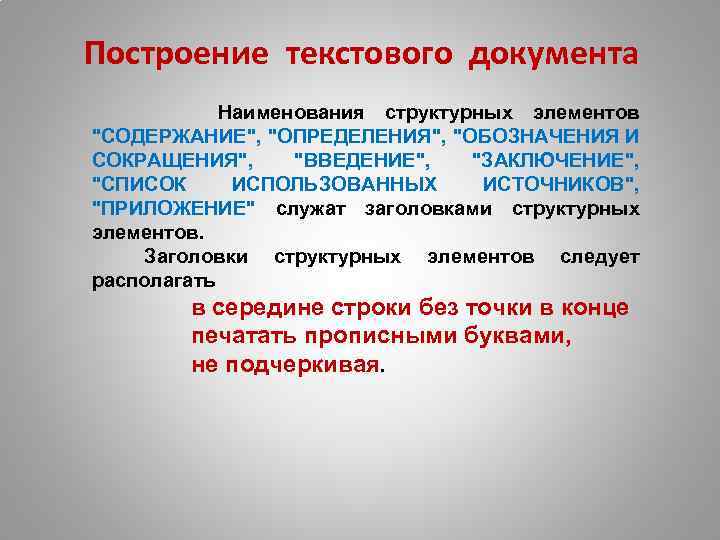 Построение текстового документа

Наименования структурных элементов "СОДЕРЖАНИЕ", "ОПРЕДЕЛЕНИЯ", "ОБОЗНАЧЕНИЯ И СОКРАЩЕНИЯ", "ВВЕДЕНИЕ", "ЗАКЛЮЧЕНИЕ", "СПИСОК ИСПОЛЬЗОВАННЫХ ИСТОЧНИКОВ", "ПРИЛОЖЕНИЕ" служат заголовками структурных элементов.

Заголовки структурных элементов следует располагать

в середине строки без точки в конце
печатать прописными буквами,
не подчеркивая.